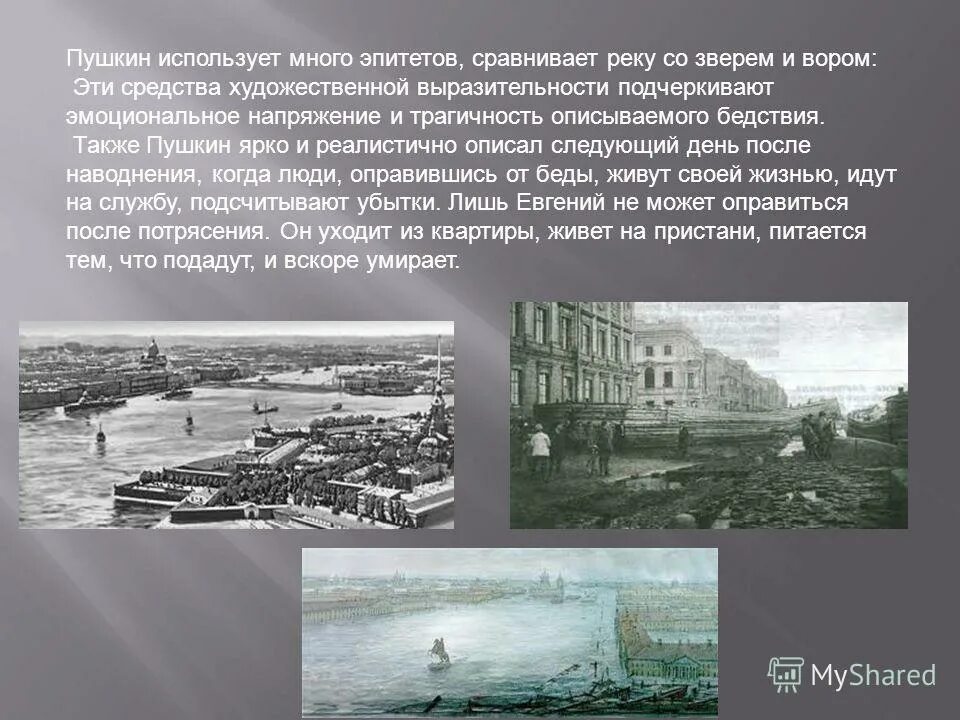 Пушкин использует много эпитетов, сравнивает реку со зверем и вором:
Эти средства художественной выразительности подчеркивают эмоциональное напряжение и трагичность описываемого бедствия.
Также Пушкин ярко и реалистично описал следующий день после наводнения, когда люди, оправившись от беды, живут своей жизнью, идут на службу, подсчитывают убытки. Лишь Евгений не может оправиться после потрясения. Он уходит из квартиры, живет на пристани, питается тем, что подадут, и вскоре умирает.

MyShared